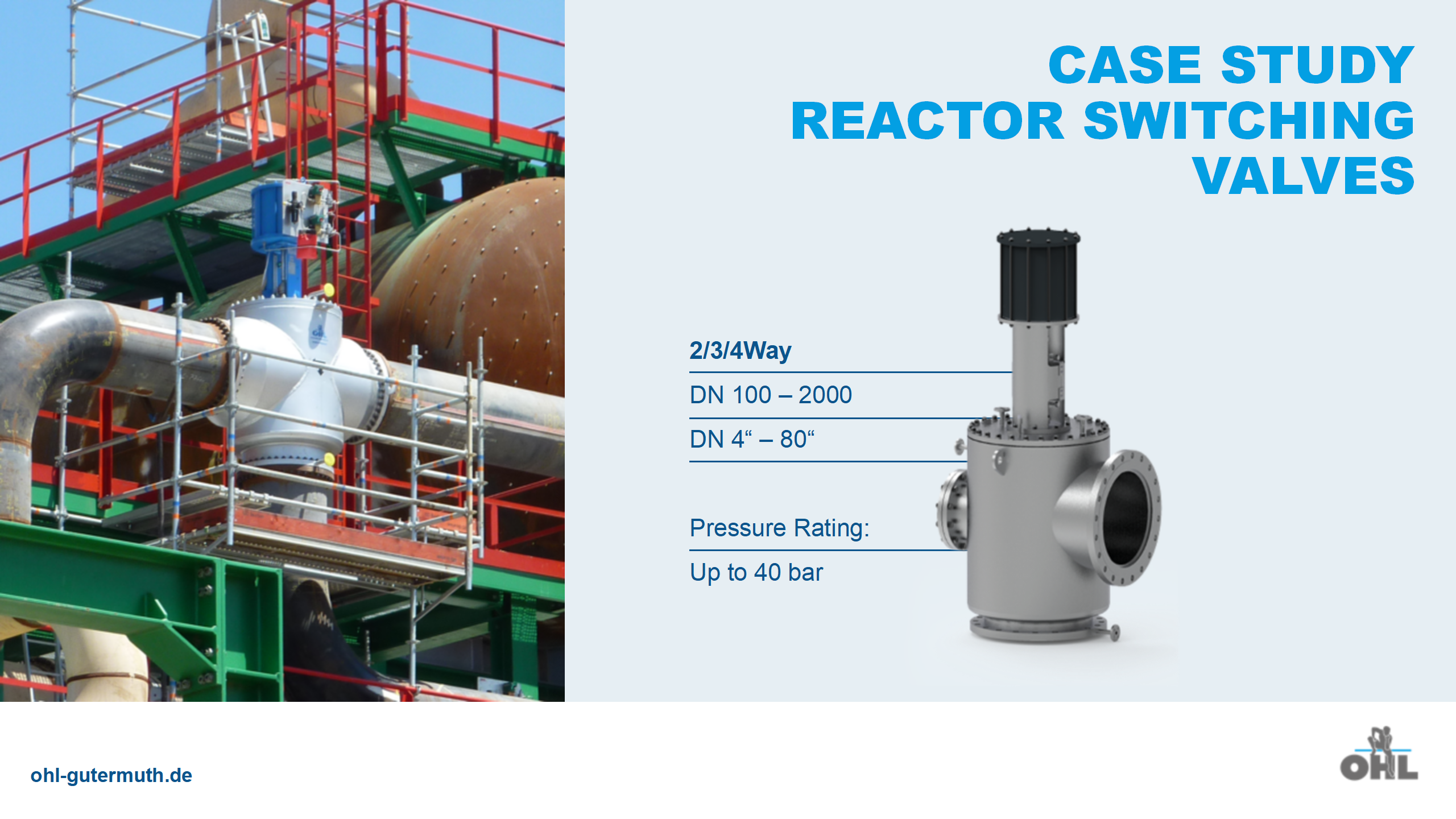 CASE STUDY
REACTOR SWITCHING VALVES

2/3/4Way

DN 100 – 2000

DN 4“ – 80“

Pressure Rating:

Up to 40 bar

ohl-gutermuth.de

OHL